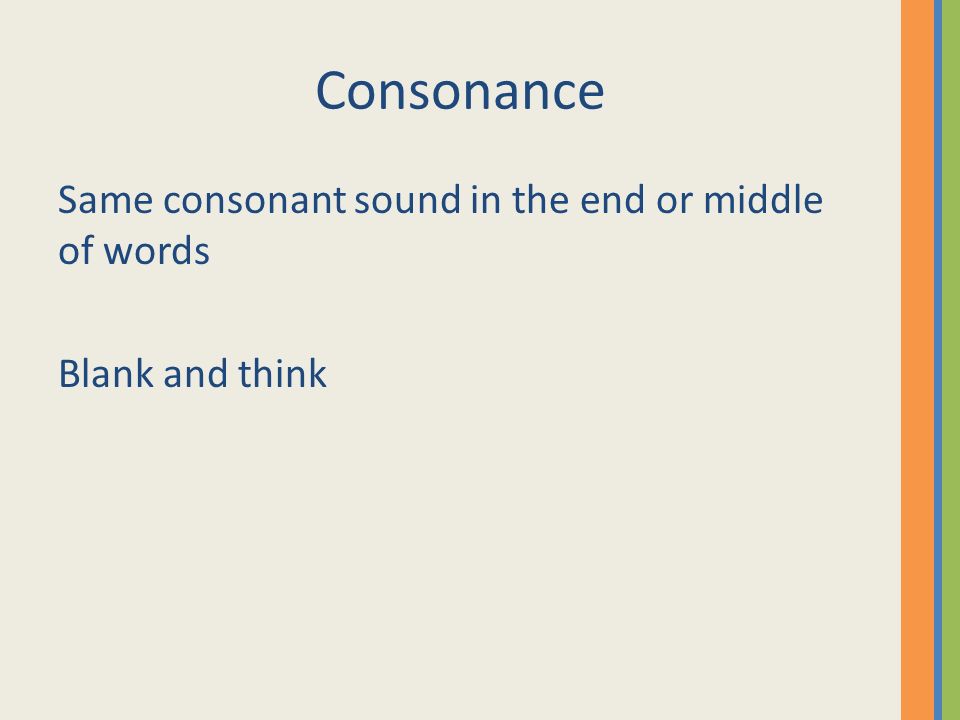 Consonance

Same consonant sound in the end or middle of words

Blank and think